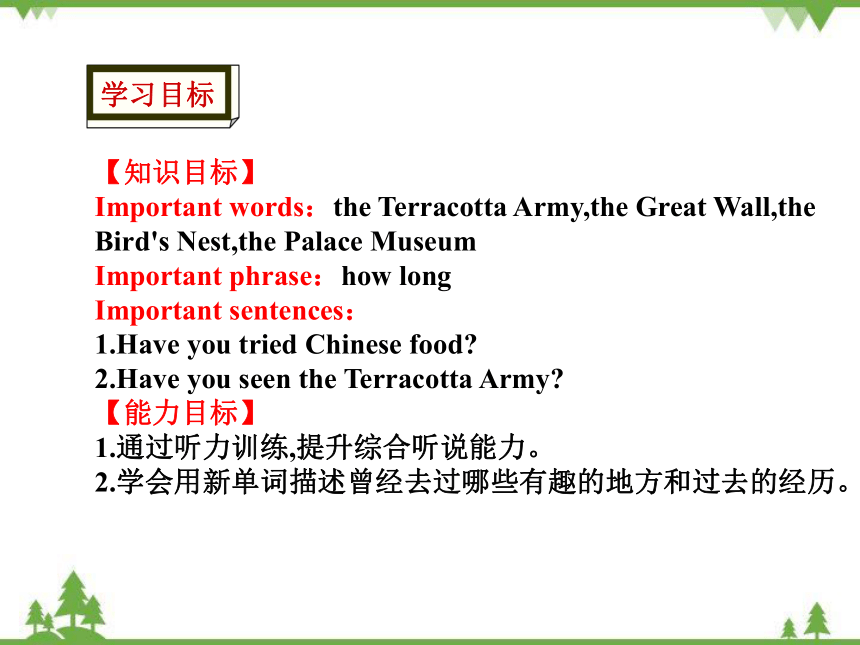 学习目标

【知识目标】
Important words：the Terracotta Army,the Great Wall,the Bird's Nest,the Palace Museum
Important phrase：how long
Important sentences：
1.Have you tried Chinese food?
2.Have you seen the Terracotta Army?
【能力目标】
1.通过听力训练,提升综合听说能力。
2.学会用新单词描述曾经去过哪些有趣的地方和过去的经历。